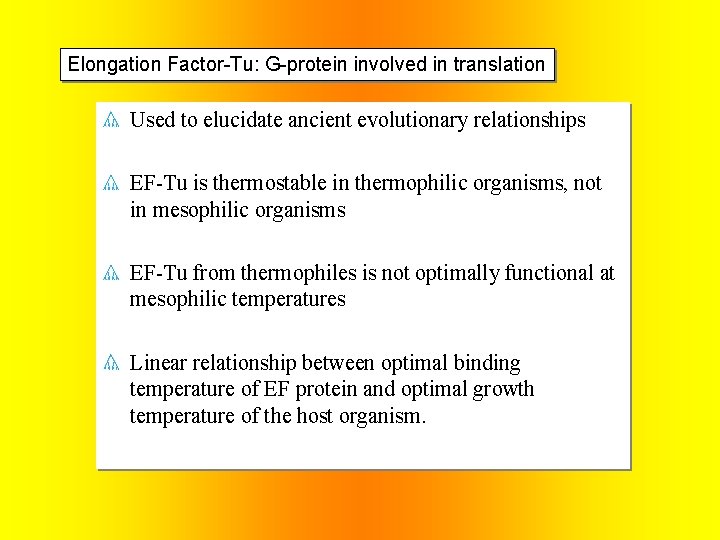 Elongation Factor-Tu: G-protein involved in translation

Used to elucidate ancient evolutionary relationships

EF-Tu is thermostable in thermophilic organisms, not in mesophilic organisms

EF-Tu from thermophiles is not optimally functional at mesophilic temperatures

Linear relationship between optimal binding temperature of EF protein and optimal growth temperature of the host organism.